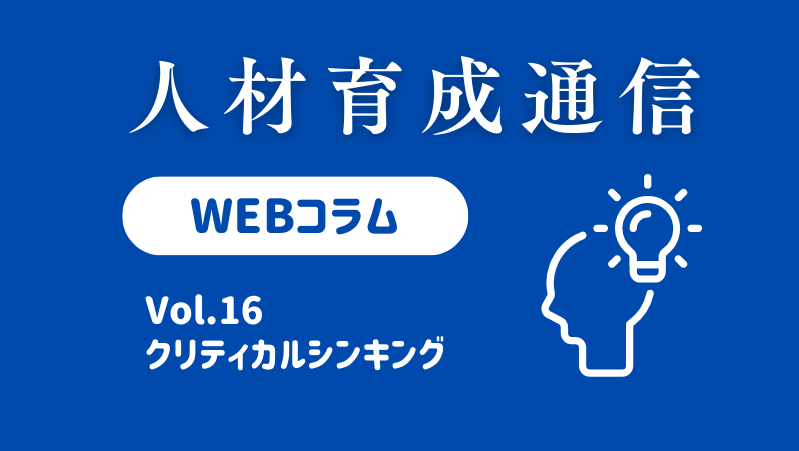 人材育成通信

WEBコラム

Vol.16
クリティカルシンキング